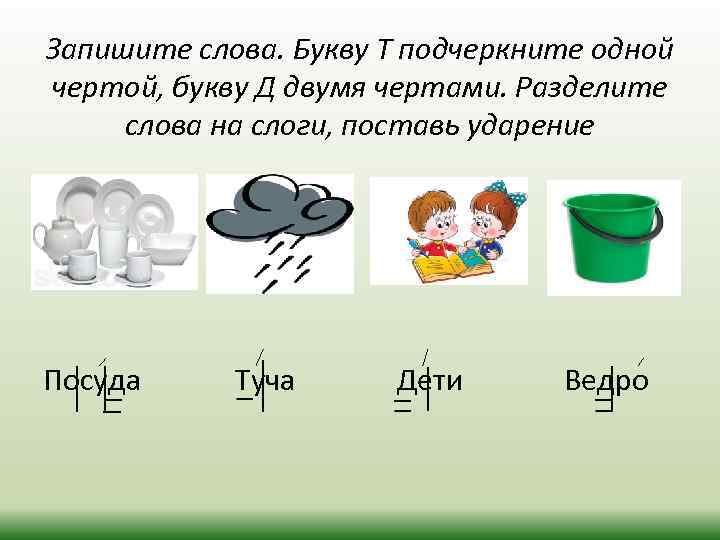 Запишите слова. Букву Т подчеркните одной чертой, букву Д двумя чертами. Разделите слова на слоги, поставь ударение

Посуда Туча Дети Ведро